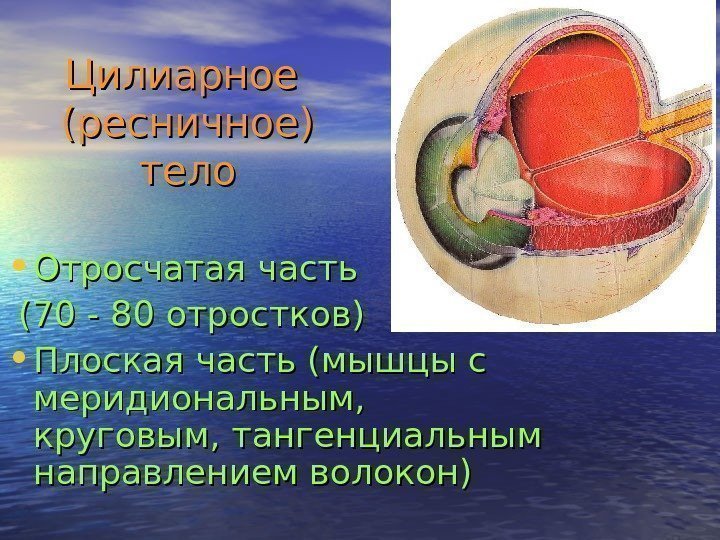 Цилиарное (ресничное) тело

• Отросчатая часть (70 - 80 отростков)
• Плоская часть (мышцы с меридиональным, круговым, тангенциальным направлением волокон)